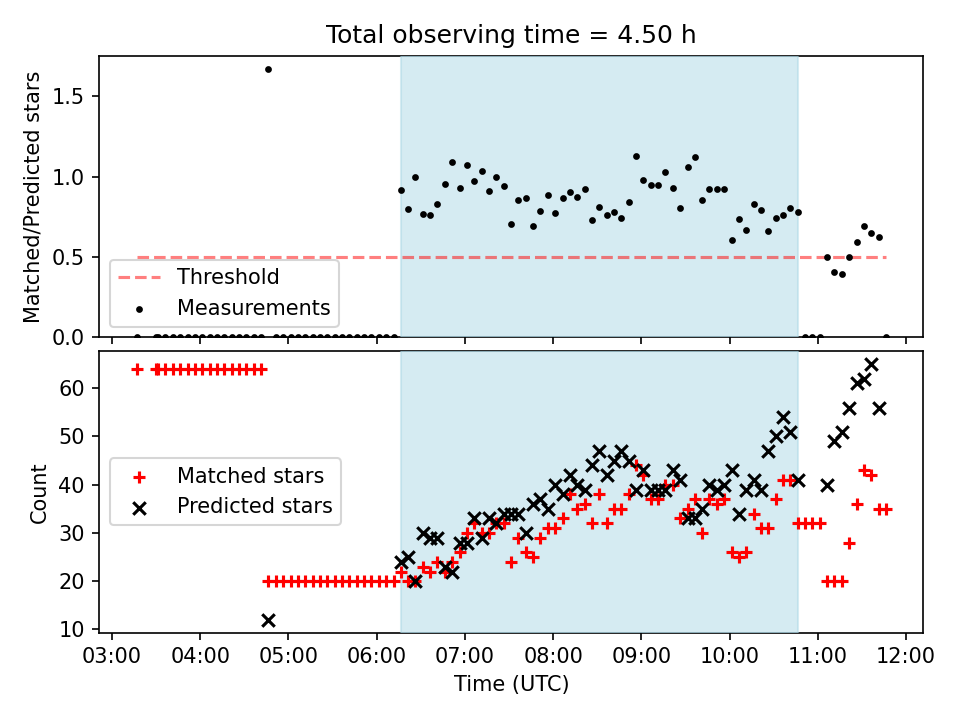 Total observing time = 4.50 h

Matched/Predicted stars

1.5
1.0
0.5
0.0

Threshold
Measurements

Count

60
50
40
30
20
10

Matched stars
Predicted stars

03:00 04:00 05:00 06:00 07:00 08:00 09:00 10:00 11:00 12:00

Time (UTC)